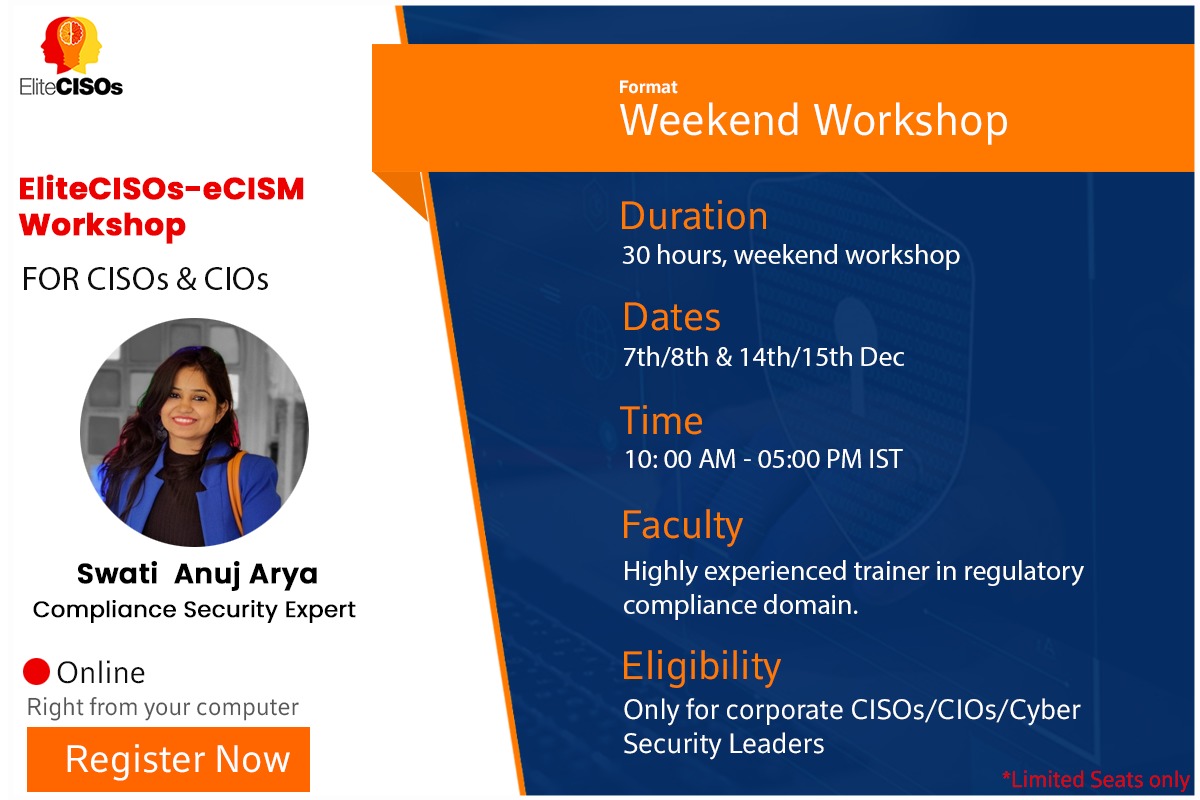 EliteCISOs

EliteCISOs-eCISM Workshop

FOR CISOs & CIOs

Swati Anuj Arya
Compliance Security Expert

Online
Right from your computer

Register Now

Format
Weekend Workshop

Duration
30 hours, weekend workshop

Dates
7th/8th & 14th/15th Dec

Time
10: 00 AM - 05:00 PM IST

Faculty
Highly experienced trainer in regulatory compliance domain.

Eligibility
Only for corporate CISOs/CIOs/Cyber Security Leaders

*Limited Seats only